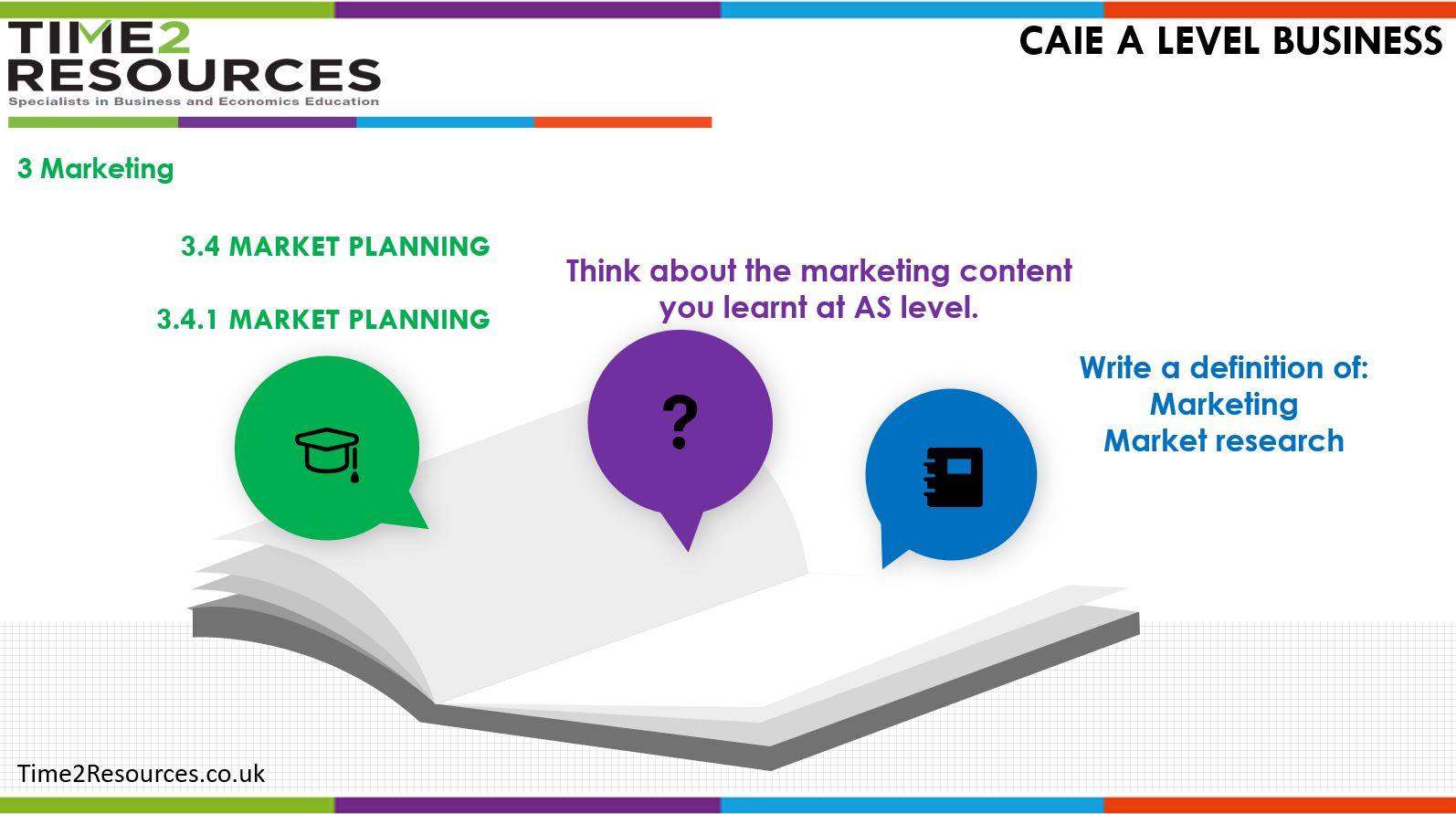 TIME2 RESOURCES
Specialists in Business and Economics Education

CAIE A LEVEL BUSINESS

3 Marketing

3.4 MARKET PLANNING

3.4.1 MARKET PLANNING

Think about the marketing content you learnt at AS level.

?

Write a definition of:
Marketing
Market research

Time2Resources.co.uk